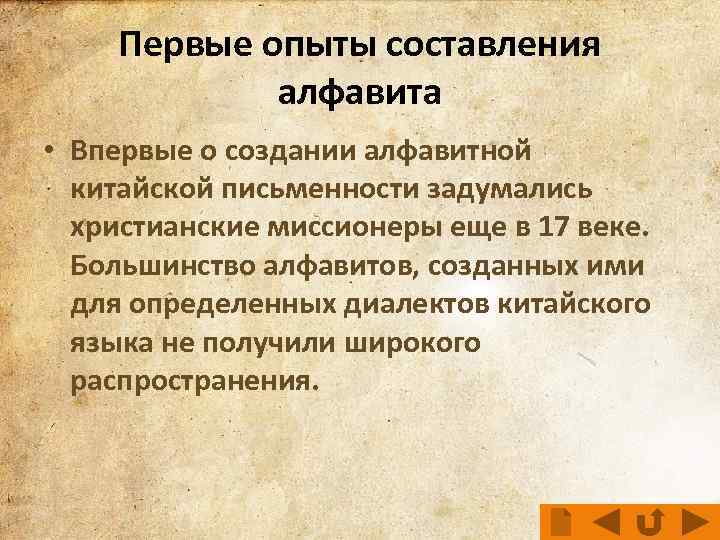 Первые опыты составления алфавита

• Впервые о создании алфавитной китайской письменности задумались христианские миссионеры еще в 17 веке. Большинство алфавитов, созданных ими для определенных диалектов китайского языка не получили широкого распространения.